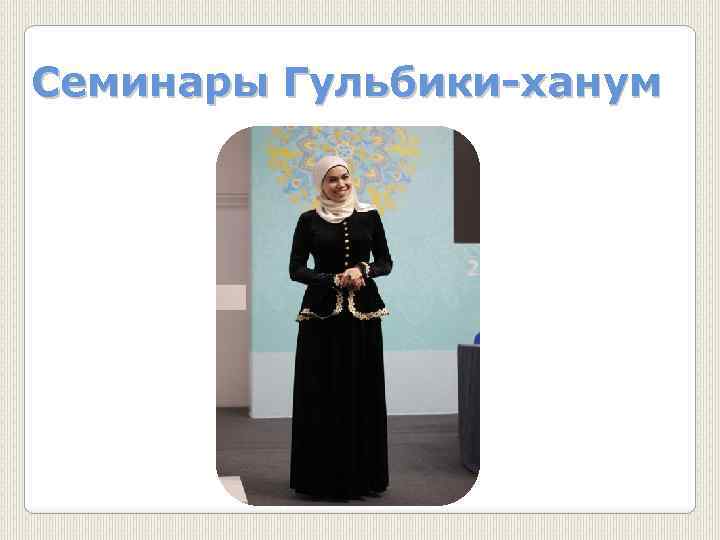 Семинары Гульбики-ханум